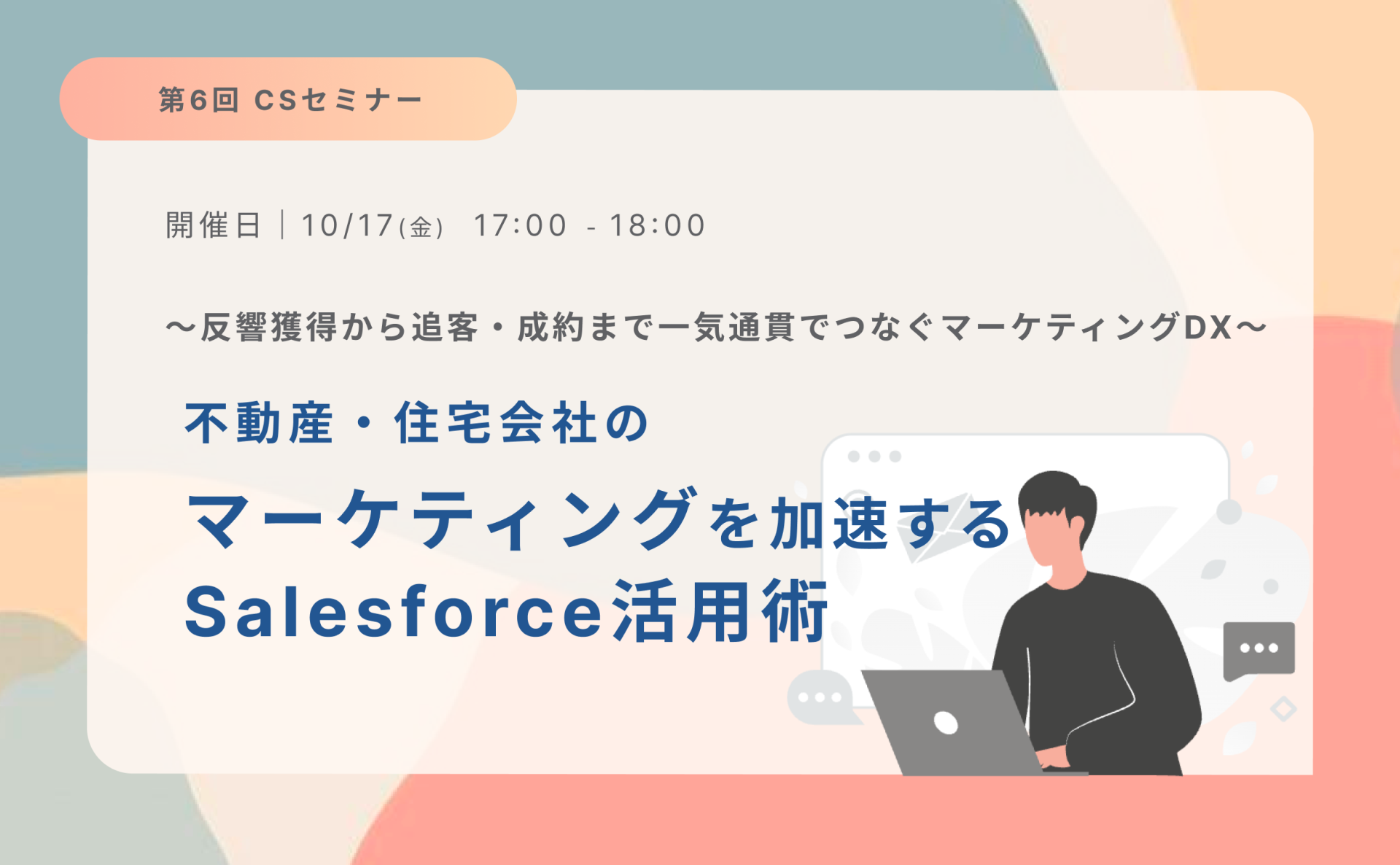 第6回 CSセミナー

開催日 | 10/17(金) 17:00 - 18:00

〜反響獲得から追客・成約まで一気通貫でつなぐマーケティングDX〜

不動産・住宅会社の
マーケティングを加速する
Salesforce活用術